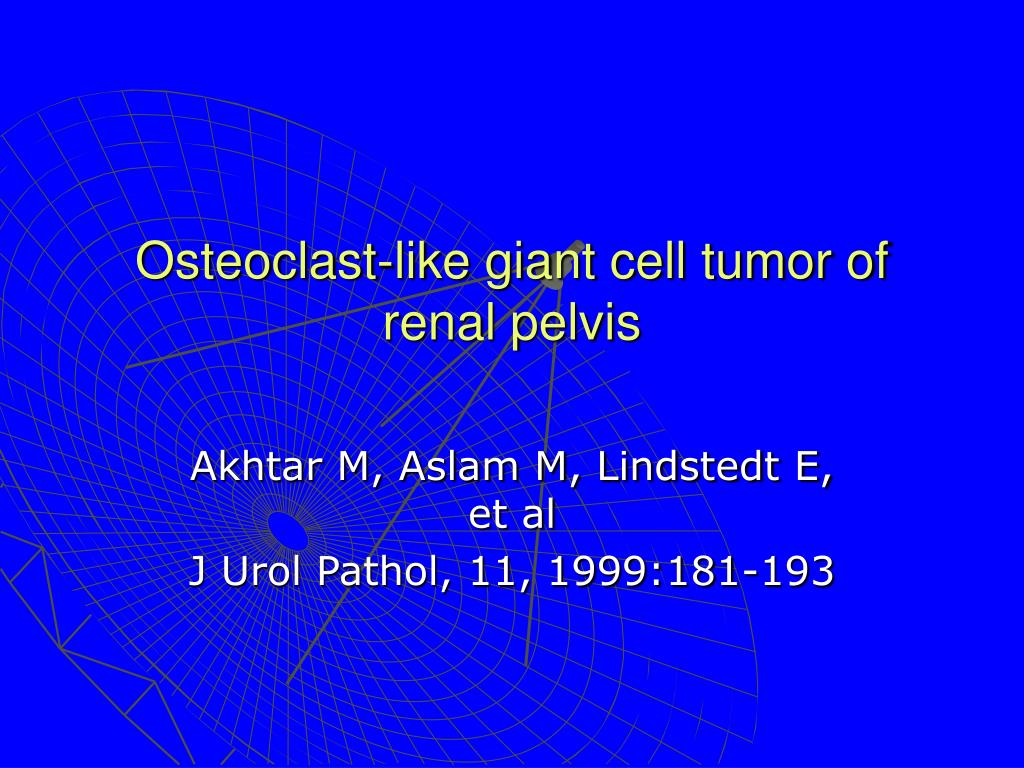 Osteoclast-like giant cell tumor of renal pelvis

Akhtar M, Aslam M, Lindstedt E, et al
J Urol Pathol, 11, 1999:181-193